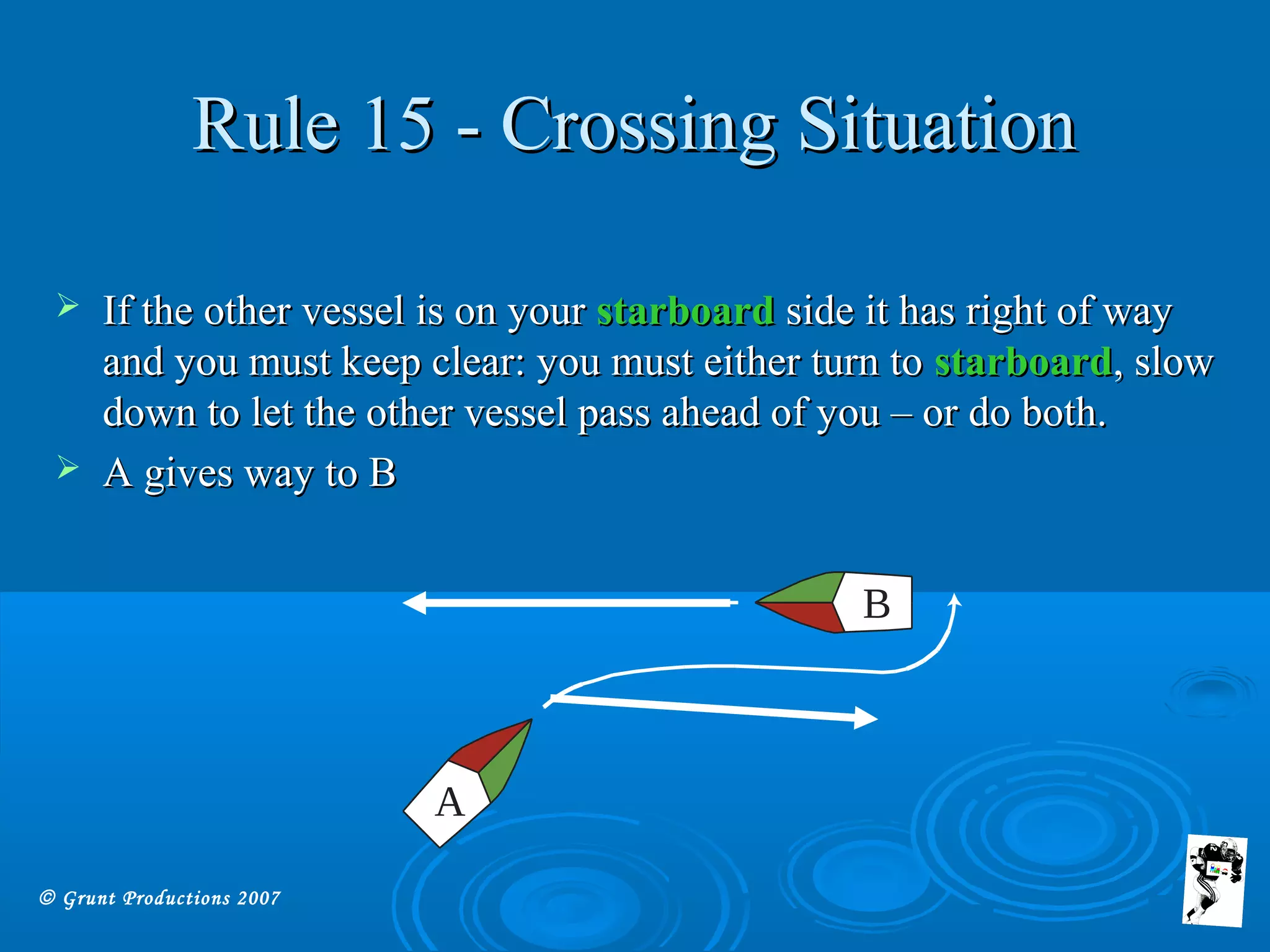 Rule 15 - Crossing Situation

➢ If the other vessel is on your starboard side it has right of way and you must keep clear: you must either turn to starboard, slow down to let the other vessel pass ahead of you – or do both.

➢ A gives way to B

B

A

© Grunt Productions 2007